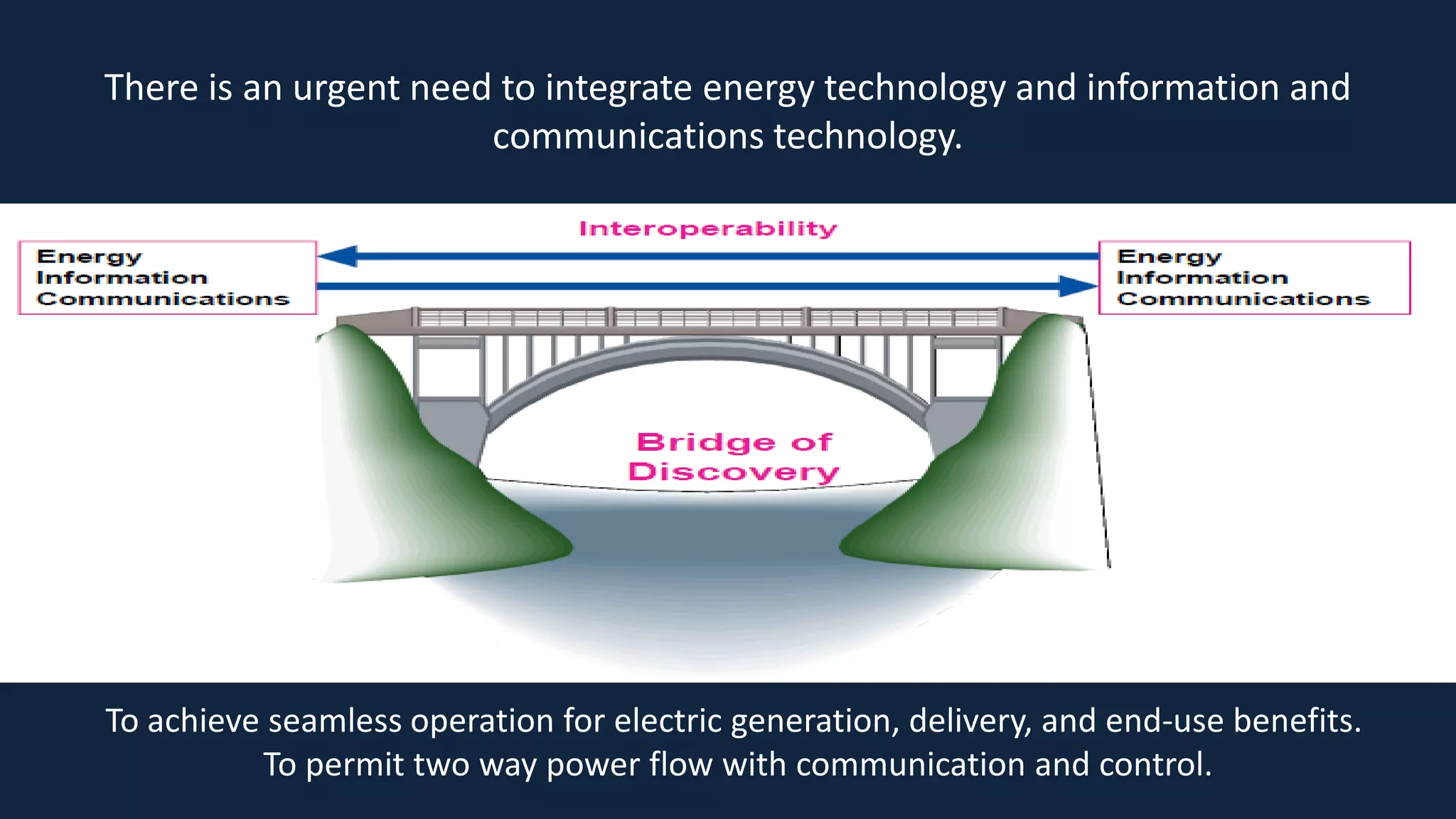 There is an urgent need to integrate energy technology and information and communications technology.

Interoperability

Energy
Information
Communications

Energy
Information
Communications

Bridge of
Discovery

To achieve seamless operation for electric generation, delivery, and end-use benefits.
To permit two way power flow with communication and control.